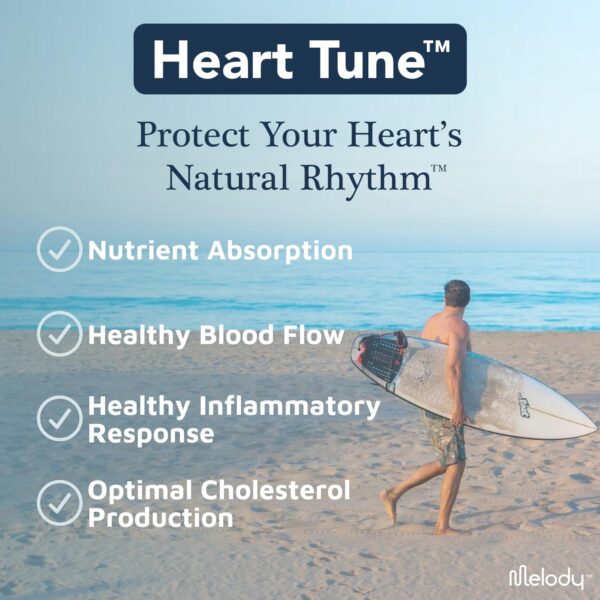 Heart Tune™

Protect Your Heart's Natural Rhythm™

Nutrient Absorption

Healthy Blood Flow

Healthy Inflammatory Response

Optimal Cholesterol Production

Melody™